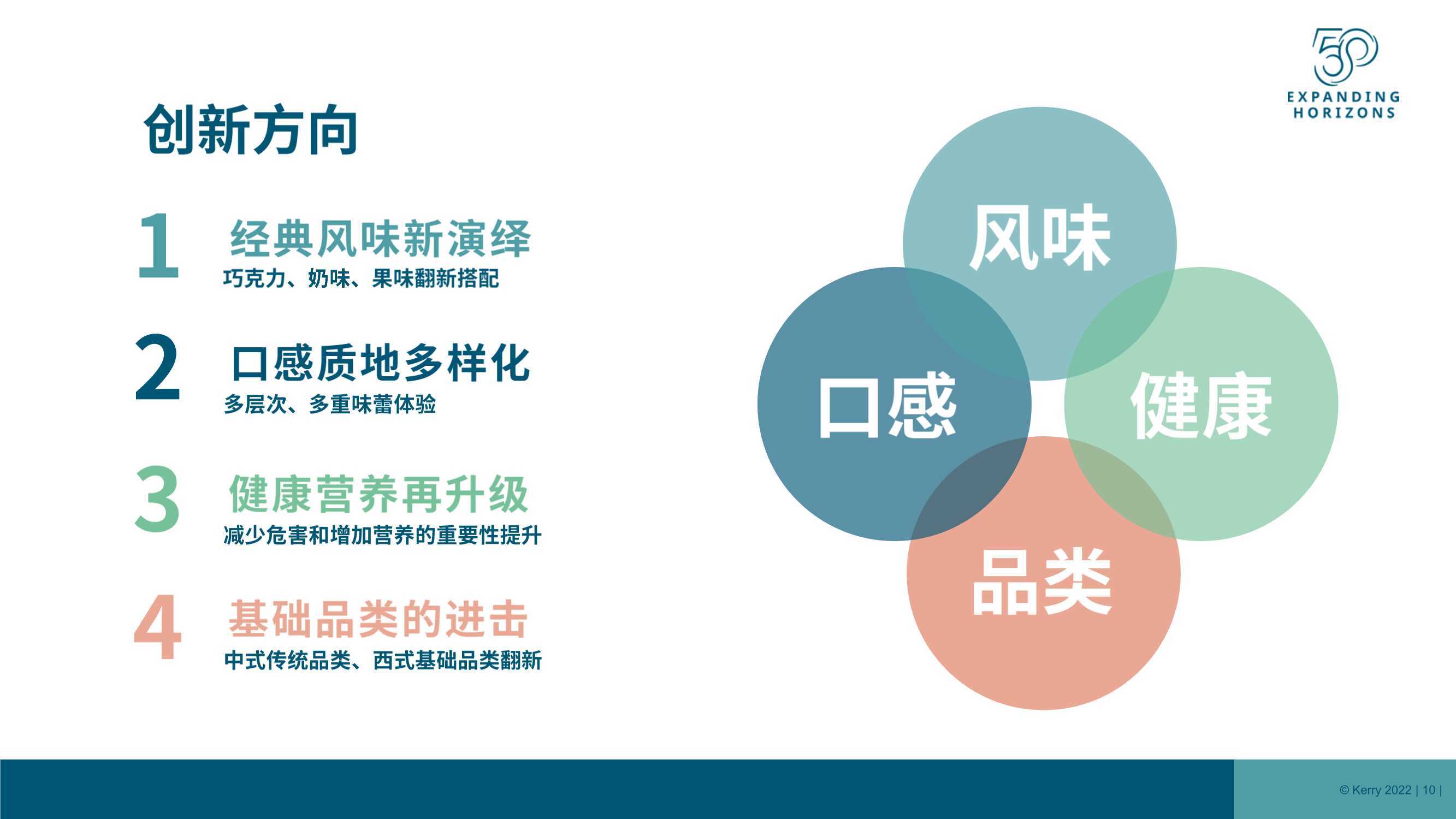 50
EXPANDING HORIZONS

创新方向

1 经典风味新演绎
巧克力、奶味、果味翻新搭配

2 口感质地多样化
多层次、多重味蕾体验

3 健康营养再升级
减少危害和增加营养的重要性提升

4 基础品类的进击
中式传统品类、西式基础品类翻新

风味

口感

健康

品类

© Kerry 2022 | 10 |